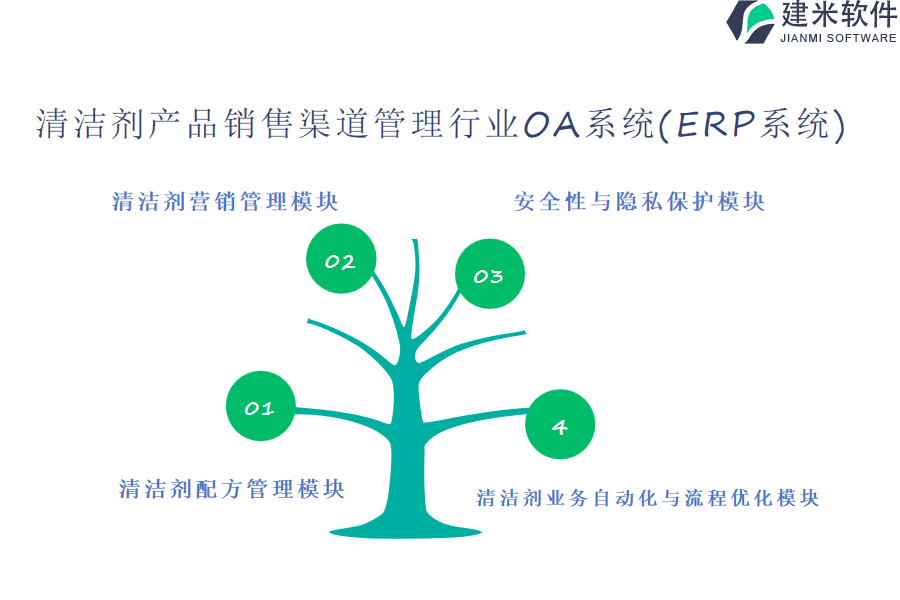 建米软件
JIANMI SOFTWARE

清洁剂产品销售渠道管理行业OA系统(ERP系统)

清洁剂营销管理模块

安全性与隐私保护模块

02

03

01

4

清洁剂配方管理模块

清洁剂业务自动化与流程优化模块